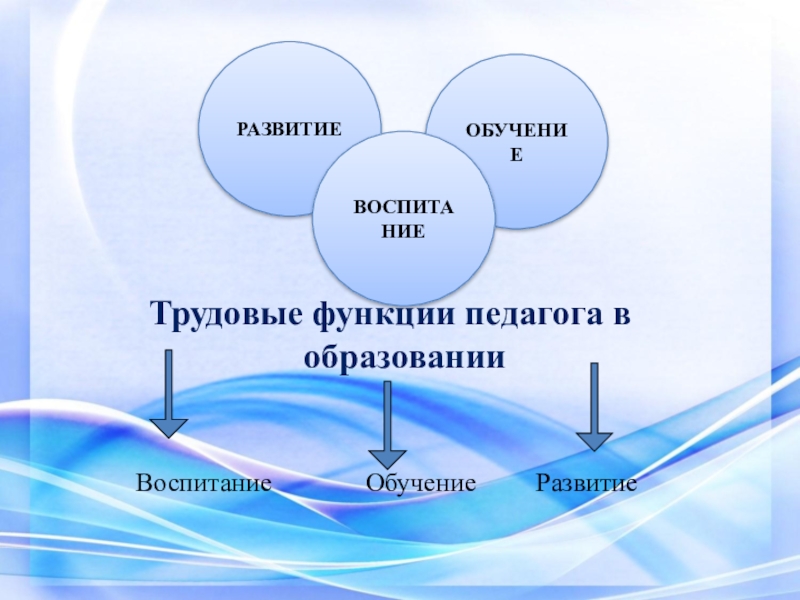 РАЗВИТИЕ

ОБУЧЕНИЕ

ВОСПИТАНИЕ

Трудовые функции педагога в образовании

Воспитание

Обучение

Развитие